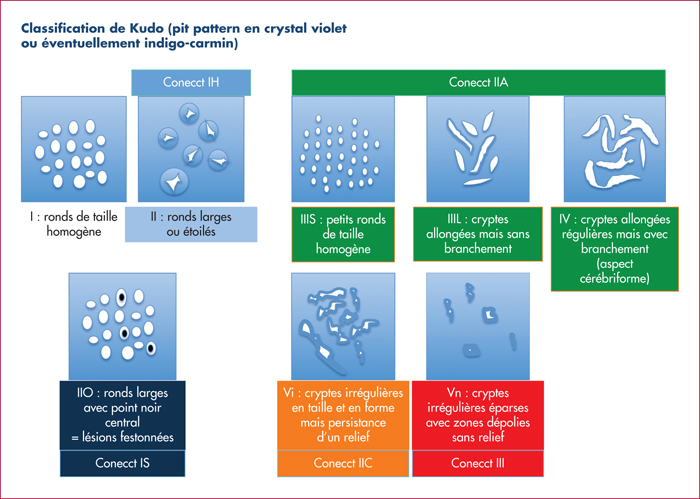 Classification de Kudo (pit pattern en crystal violet ou éventuellement indigo-carmin)

Conecct IH

Conecct IIA

I : ronds de taille homogène

II : ronds larges ou étoilés

IIIS : petits ronds de taille homogène

IIIL : cryptes allongées mais sans branchement

IV : cryptes allongées régulières mais avec branchement (aspect cérébriforme)

IIO : ronds larges avec point noir central = lésions festonnées

Conecct IS

Vi : cryptes irrégulières en taille et en forme mais persistance d'un relief

Conecct IIC

Vn : cryptes irrégulières éparses avec zones dépolies sans relief

Conecct III